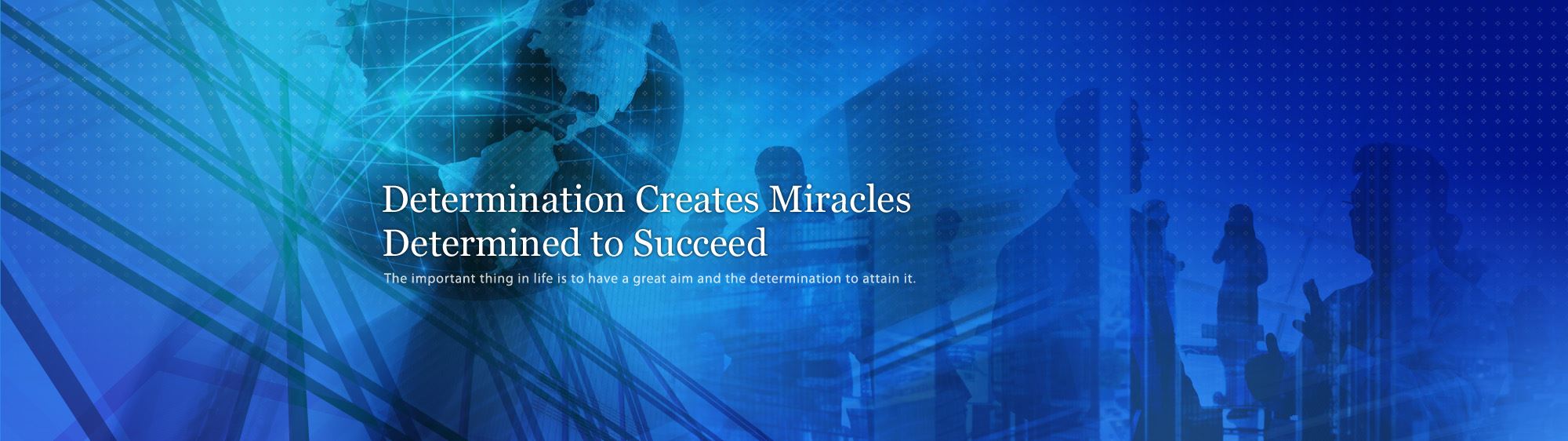 Determination Creates Miracles
Determined to Succeed

The important thing in life is to have a great aim and the determination to attain it.